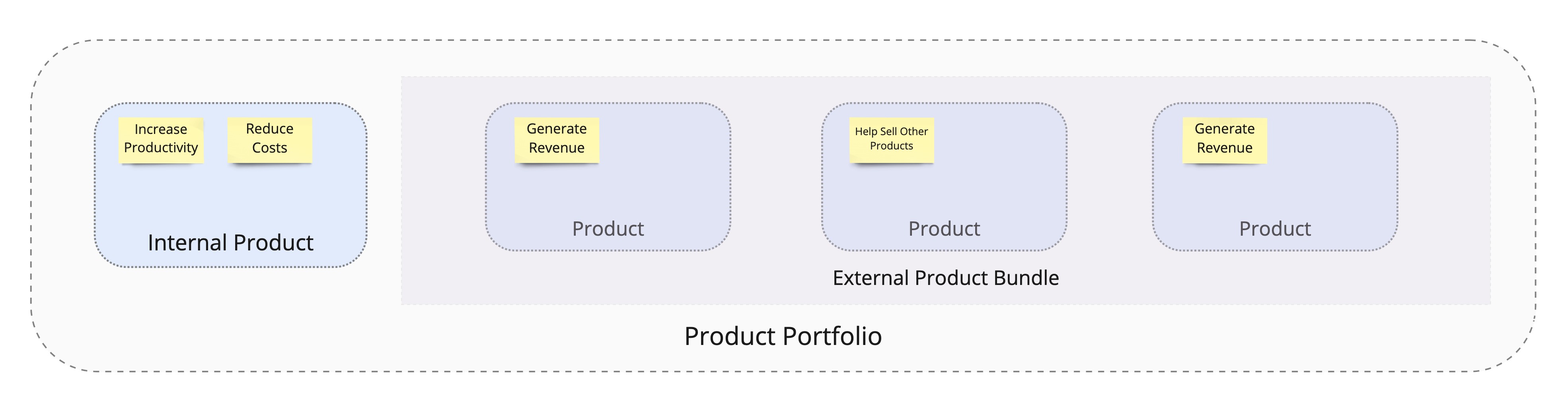 Increase Productivity

Reduce Costs

Internal Product

Generate Revenue

Product

Help Sell Other Products

Product

Generate Revenue

Product

External Product Bundle

Product Portfolio